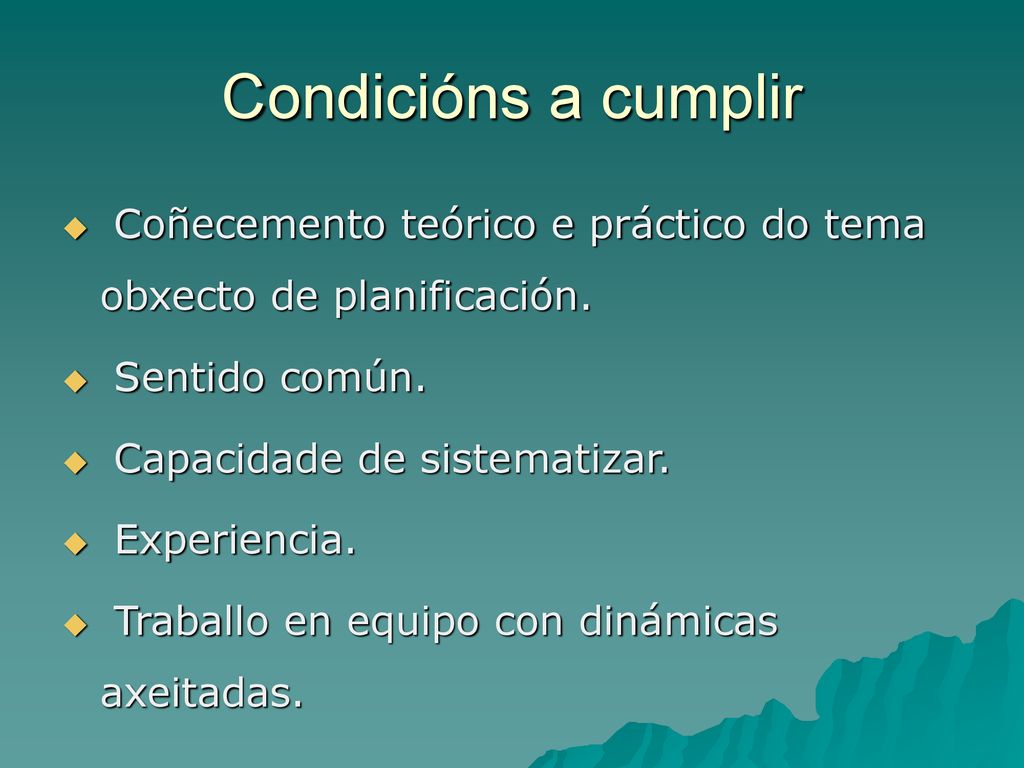 Condicións a cumplir

Coñecemento teórico e práctico do tema obxecto de planificación.

Sentido común.

Capacidade de sistematizar.

Experiencia.

Traballo en equipo con dinámicas axeitadas.